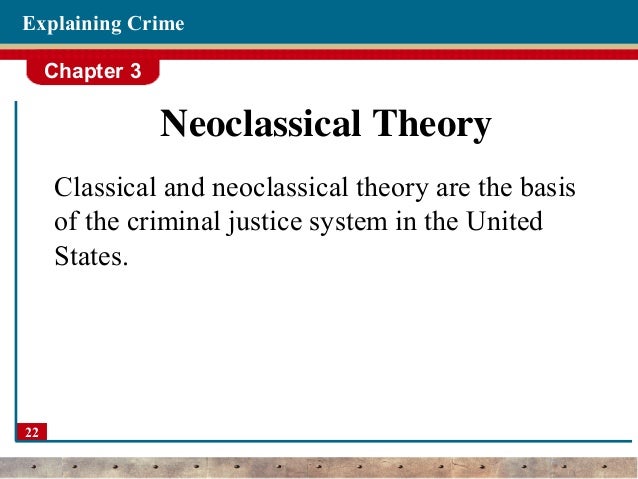 Explaining Crime

Chapter 3

Neoclassical Theory

Classical and neoclassical theory are the basis of the criminal justice system in the United States.

22